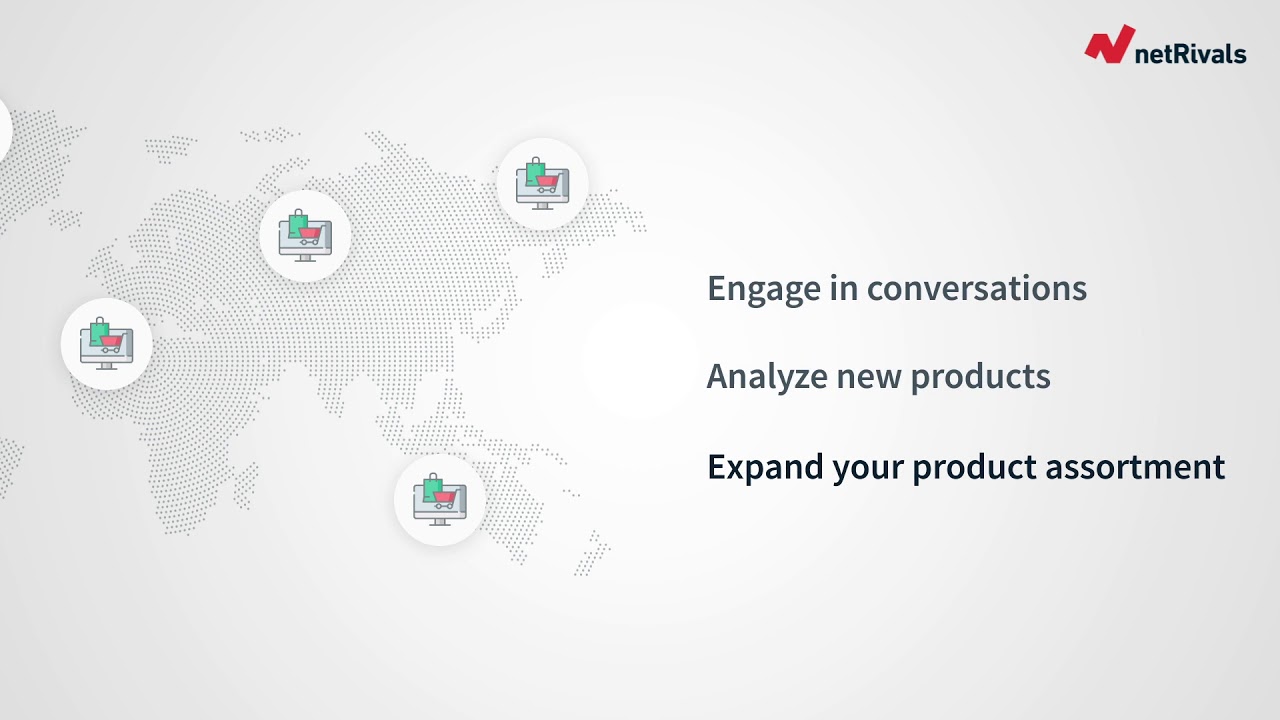 netRivals

Engage in conversations

Analyze new products

Expand your product assortment